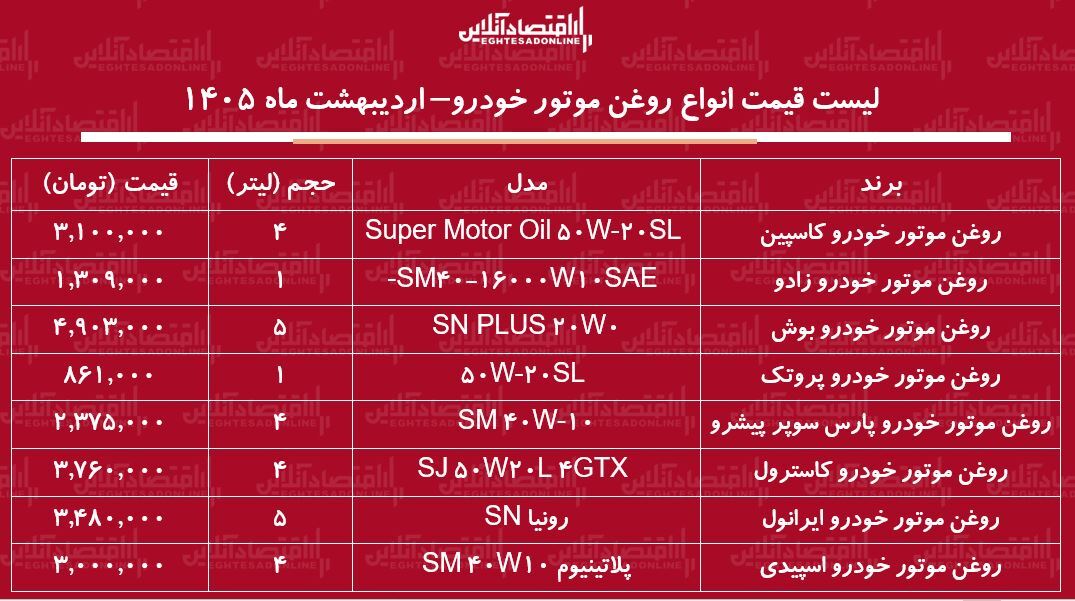 اقتصادآنلاین
EGHTESADONLINE

لیست قیمت انواع روغن موتور خودرو– اردیبهشت ماه ۱۴۰۵

| برند | مدل | حجم (لیتر) | قیمت (تومان) |
|---|---|---|---|
| روغن موتور خودرو کاسپین | Super Motor Oil ۵۰W-۲۰SL | ۴ | ۳,۱۰۰,۰۰۰ |
| روغن موتور خودرو زادو | -SM۴۰-۱۶۰۰۰W۱۰SAE | ۱ | ۱,۳۰۹,۰۰۰ |
| روغن موتور خودرو بوش | SN PLUS ۲۰W۰ | ۵ | ۴,۹۰۳,۰۰۰ |
| روغن موتور خودرو پروتک | ۵۰W-۲۰SL | ۱ | ۸۶۱,۰۰۰ |
| روغن موتور خودرو پارس سوپر پیشرو | SM ۴۰W-۱۰ | ۴ | ۲,۳۷۵,۰۰۰ |
| روغن موتور خودرو کاسترول | SJ ۵۰W۲۰L ۴GTX | ۴ | ۳,۷۶۰,۰۰۰ |
| روغن موتور خودرو ایرانول | رونیا SN | ۵ | ۳,۴۸۰,۰۰۰ |
| روغن موتور خودرو اسپیدی | پلاتینیوم SM ۴۰W۱۰ | ۴ | ۳,۰۰۰,۰۰۰ |